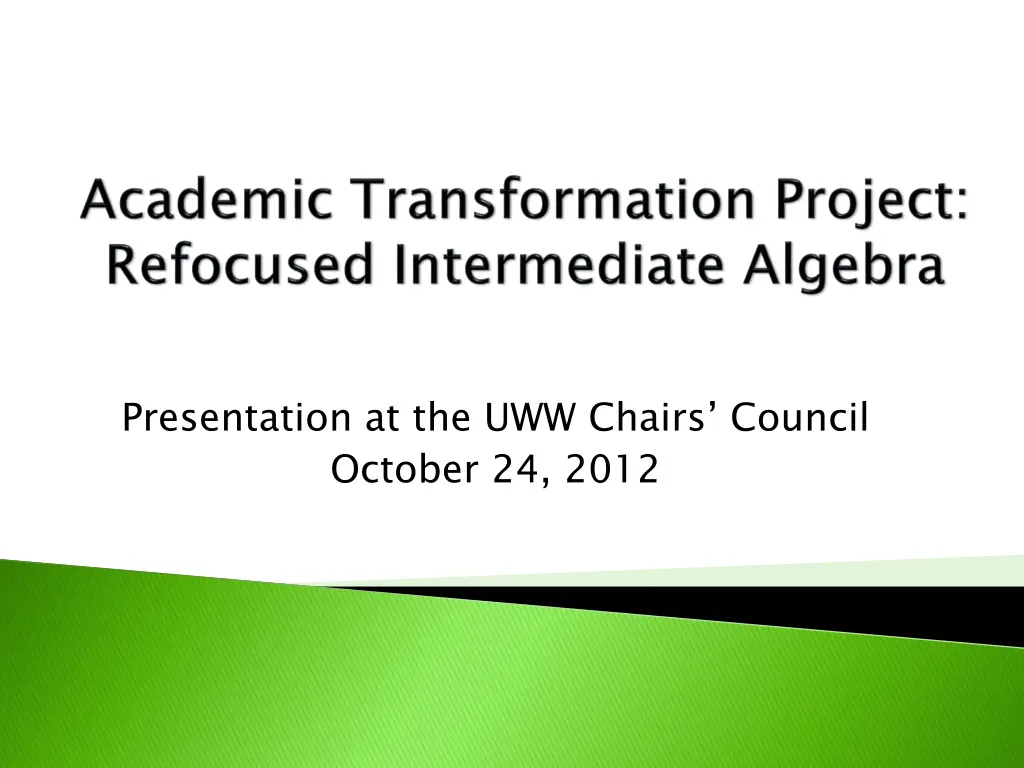 Academic Transformation Project: Refocused Intermediate Algebra

Presentation at the UWW Chairs’ Council
October 24, 2012